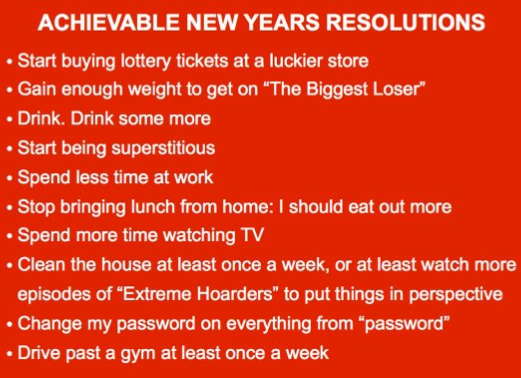 ACHIEVABLE NEW YEARS RESOLUTIONS

• Start buying lottery tickets at a luckier store
• Gain enough weight to get on “The Biggest Loser”
• Drink. Drink some more
• Start being superstitious
• Spend less time at work
• Stop bringing lunch from home: I should eat out more
• Spend more time watching TV
• Clean the house at least once a week, or at least watch more episodes of “Extreme Hoarders” to put things in perspective
• Change my password on everything from “password”
• Drive past a gym at least once a week